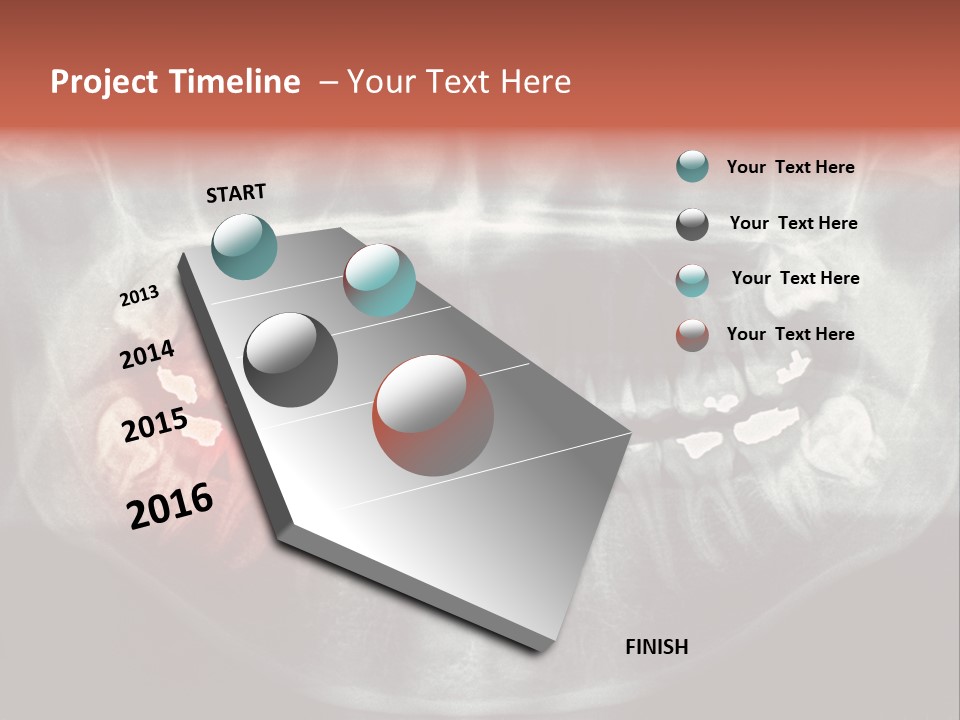 Project Timeline – Your Text Here

START

2013

2014

2015

2016

FINISH

Your Text Here

Your Text Here

Your Text Here

Your Text Here